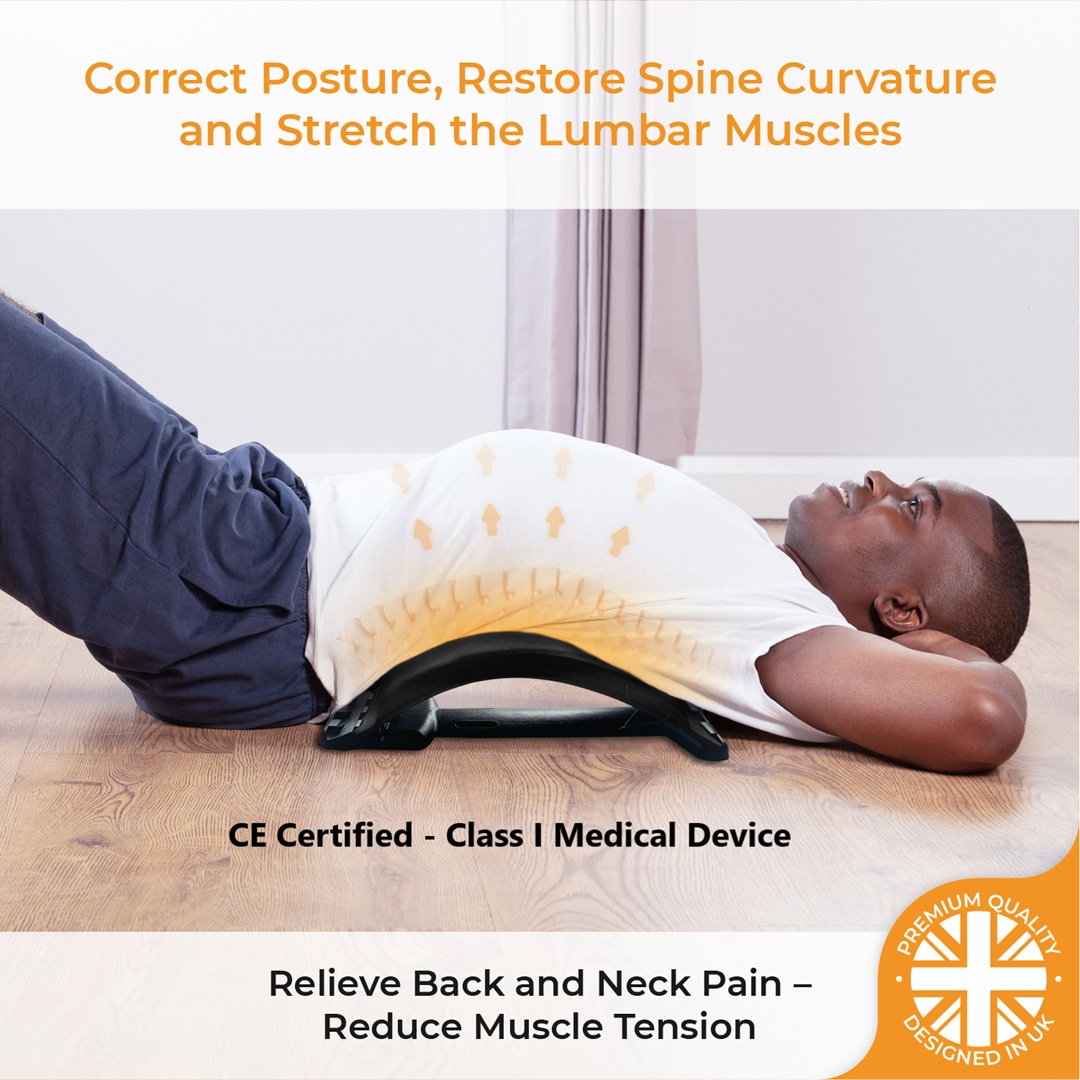 Correct Posture, Restore Spine Curvature and Stretch the Lumbar Muscles

CE Certified - Class I Medical Device

Relieve Back and Neck Pain – Reduce Muscle Tension

PREMIUM QUALITY
DESIGNED IN UK